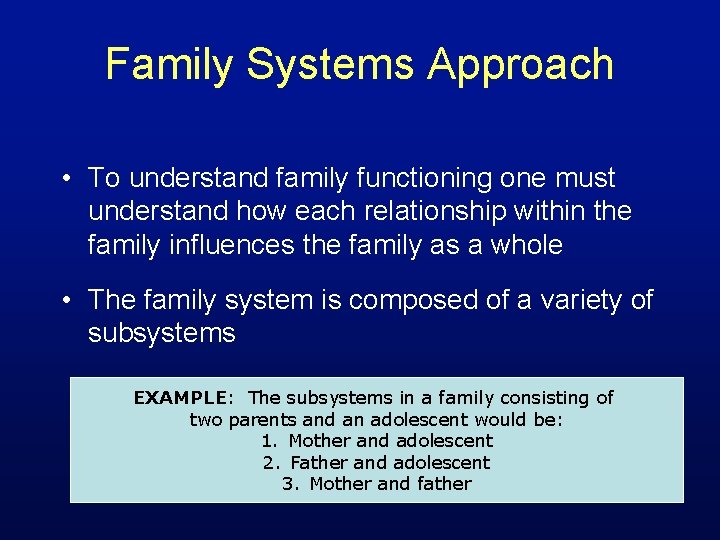 Family Systems Approach

• To understand family functioning one must understand how each relationship within the family influences the family as a whole

• The family system is composed of a variety of subsystems

EXAMPLE: The subsystems in a family consisting of two parents and an adolescent would be:
1. Mother and adolescent
2. Father and adolescent
3. Mother and father